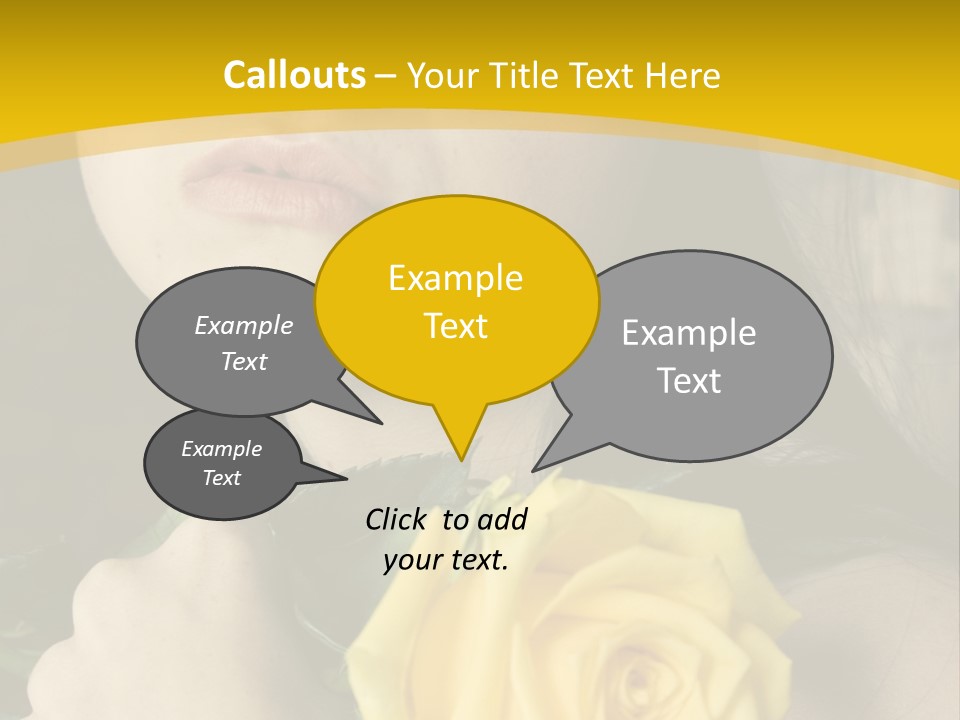 Callouts – Your Title Text Here

Example Text

Example Text

Example Text

Example Text

Click to add your text.